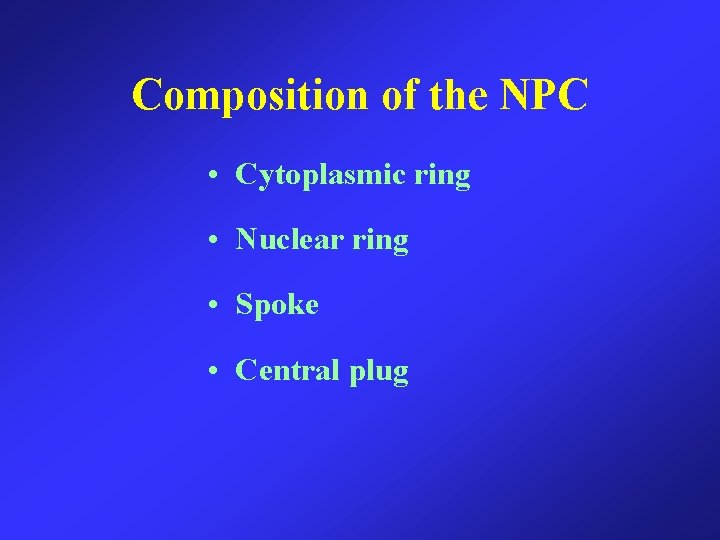 Composition of the NPC

• Cytoplasmic ring

• Nuclear ring

• Spoke

• Central plug